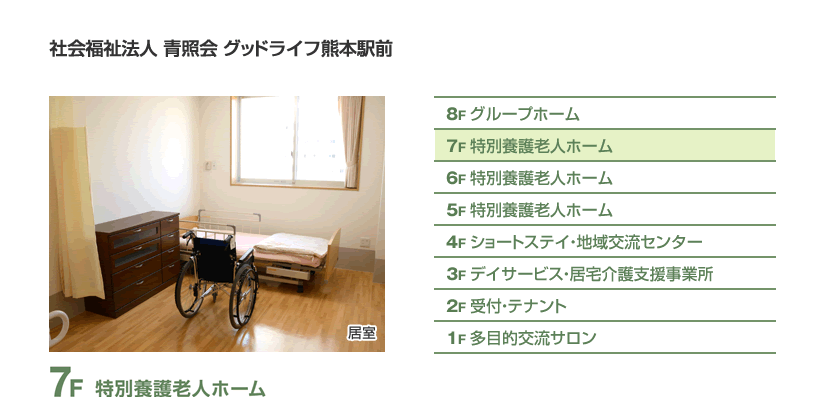 社会福祉法人 青照会 グッドライフ熊本駅前

居室

7F 特別養護老人ホーム

8F グループホーム
7F 特別養護老人ホーム
6F 特別養護老人ホーム
5F 特別養護老人ホーム
4F ショートステイ・地域交流センター
3F デイサービス・居宅介護支援事業所
2F 受付・テナント
1F 多目的交流サロン